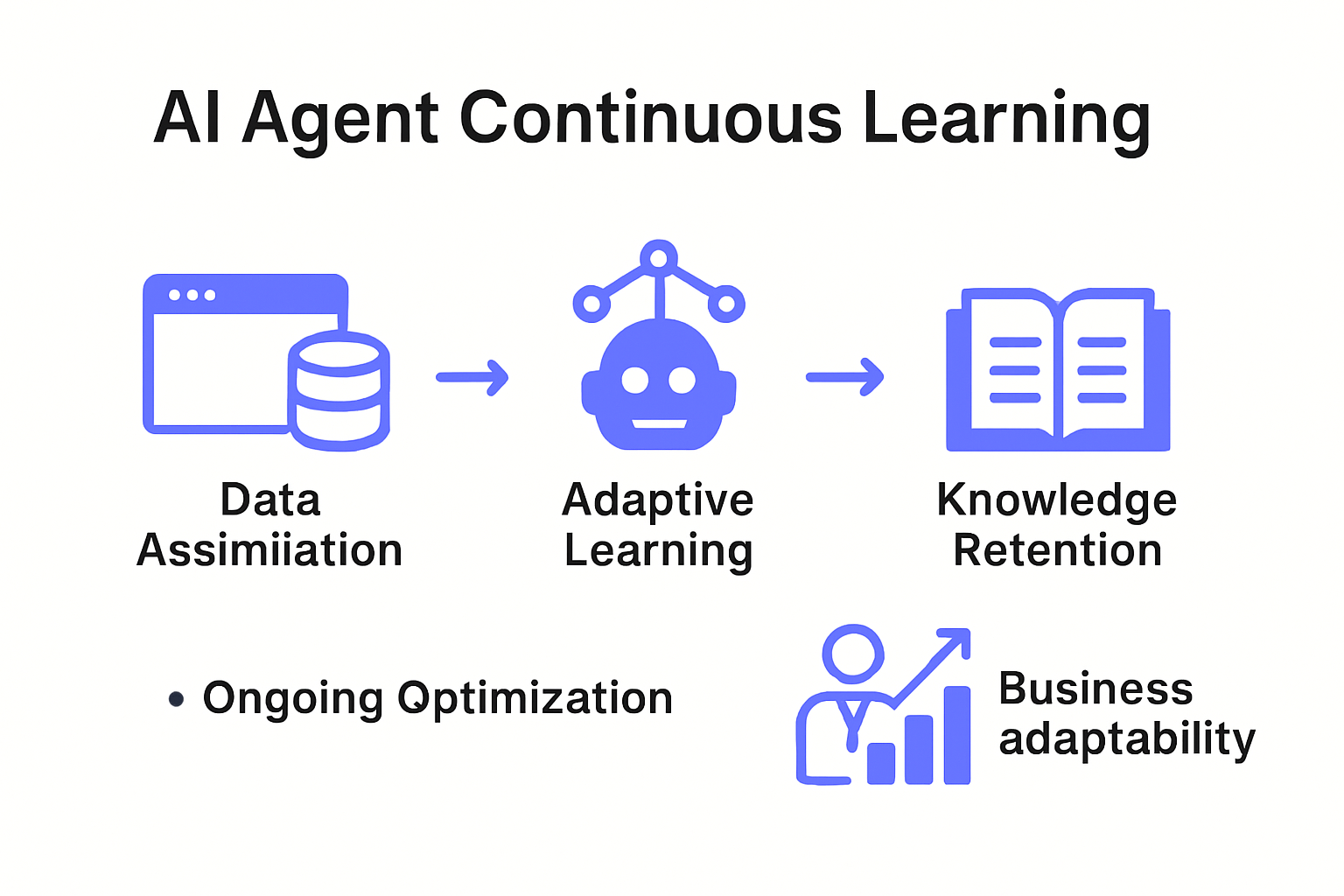 AI Agent Continuous Learning

Data Assimiiation

Adaptive Learning

Knowledge Retention

• Ongoing Optimization

Business adaptability